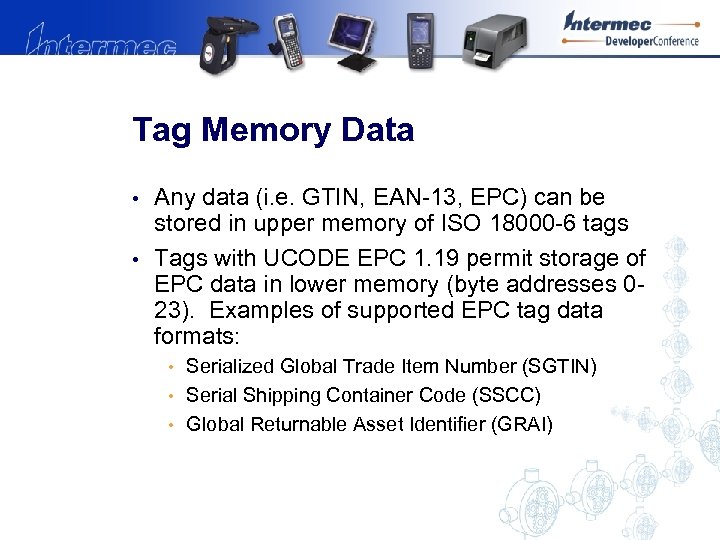 Intermec

Intermec
DeveloperConference

Tag Memory Data

• Any data (i.e. GTIN, EAN-13, EPC) can be stored in upper memory of ISO 18000-6 tags

• Tags with UCODE EPC 1.19 permit storage of EPC data in lower memory (byte addresses 0-23). Examples of supported EPC tag data formats:
  • Serialized Global Trade Item Number (SGTIN)
  • Serial Shipping Container Code (SSCC)
  • Global Returnable Asset Identifier (GRAI)